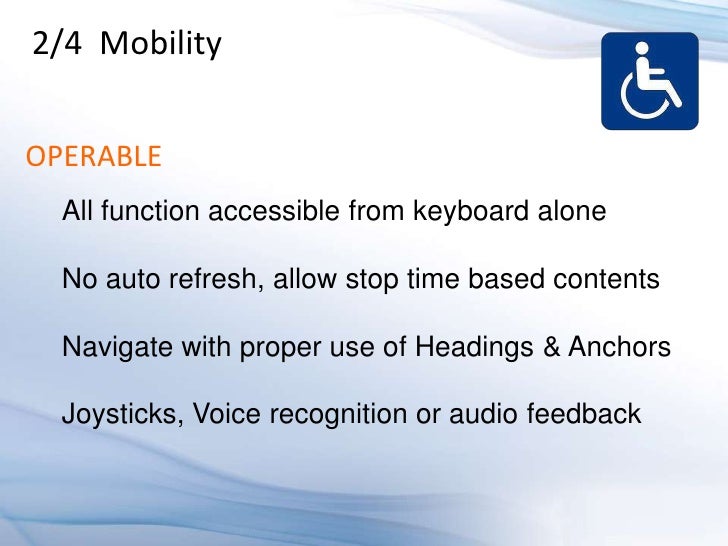 2/4 Mobility

OPERABLE

All function accessible from keyboard alone

No auto refresh, allow stop time based contents

Navigate with proper use of Headings & Anchors

Joysticks, Voice recognition or audio feedback